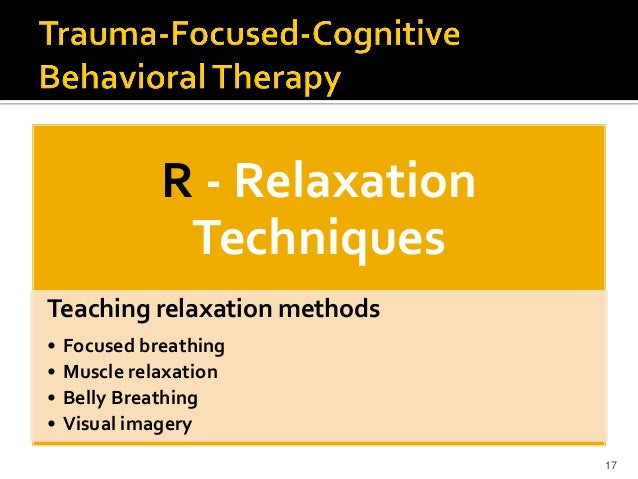 Trauma-Focused-Cognitive Behavioral Therapy

R - Relaxation Techniques

Teaching relaxation methods

• Focused breathing
• Muscle relaxation
• Belly Breathing
• Visual imagery

17